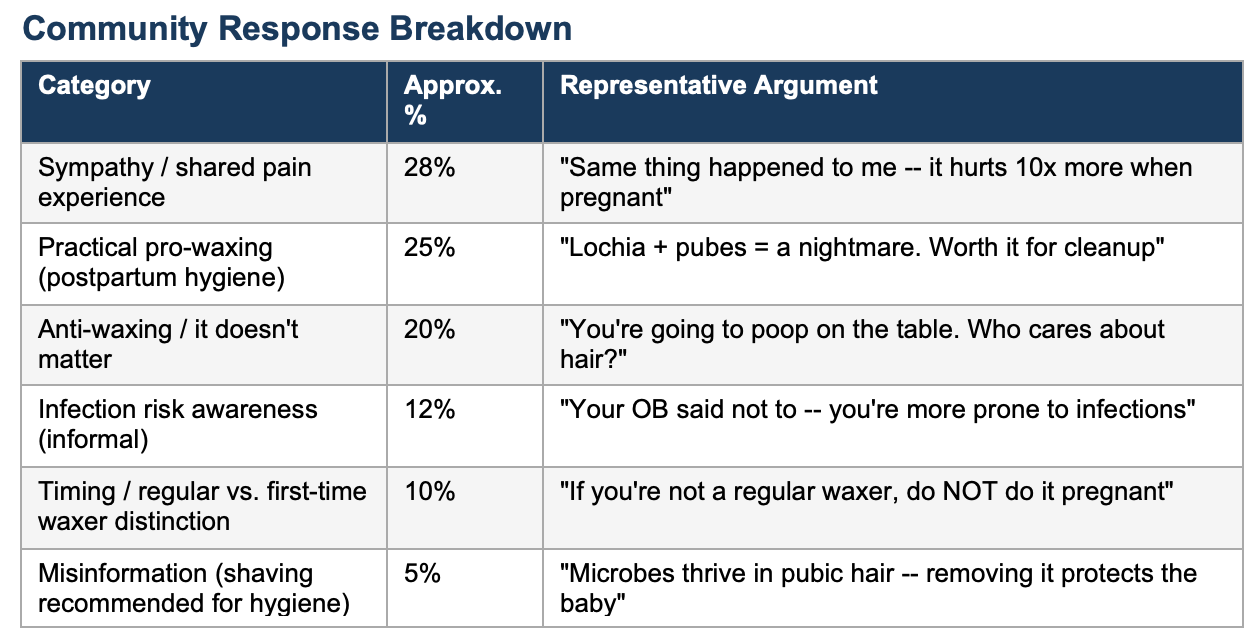 Community Response Breakdown

| Category | Approx. % | Representative Argument |
|---|---|---|
| Sympathy / shared pain experience | 28% | "Same thing happened to me -- it hurts 10x more when pregnant" |
| Practical pro-waxing (postpartum hygiene) | 25% | "Lochia + pubes = a nightmare. Worth it for cleanup" |
| Anti-waxing / it doesn't matter | 20% | "You're going to poop on the table. Who cares about hair?" |
| Infection risk awareness (informal) | 12% | "Your OB said not to -- you're more prone to infections" |
| Timing / regular vs. first-time waxer distinction | 10% | "If you're not a regular waxer, do NOT do it pregnant" |
| Misinformation (shaving recommended for hygiene) | 5% | "Microbes thrive in pubic hair -- removing it protects the baby" |